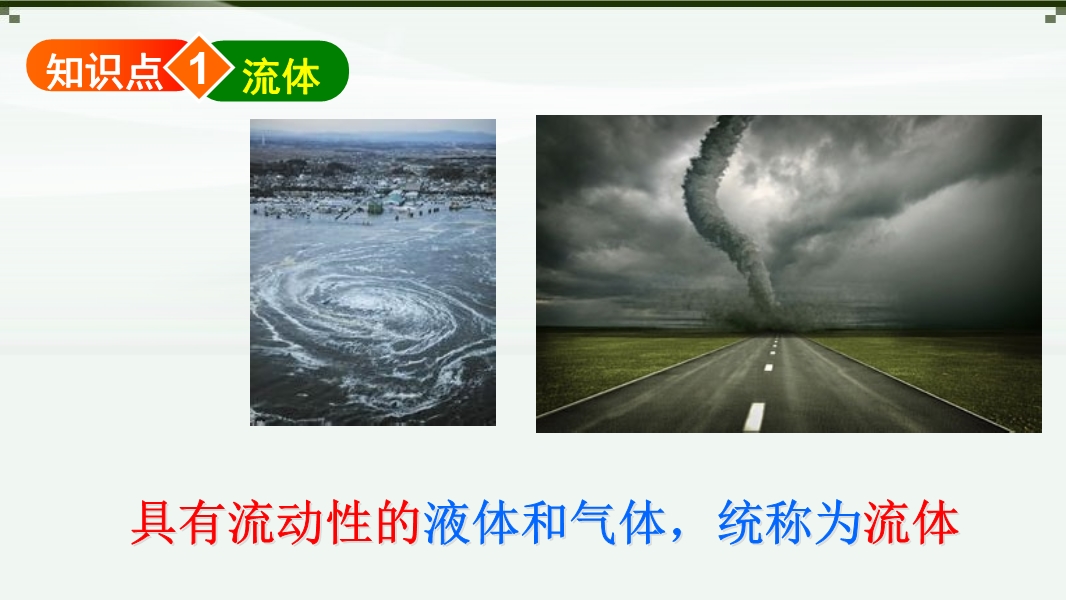 知识点 1 流体

具有流动性的液体和气体，统称为流体